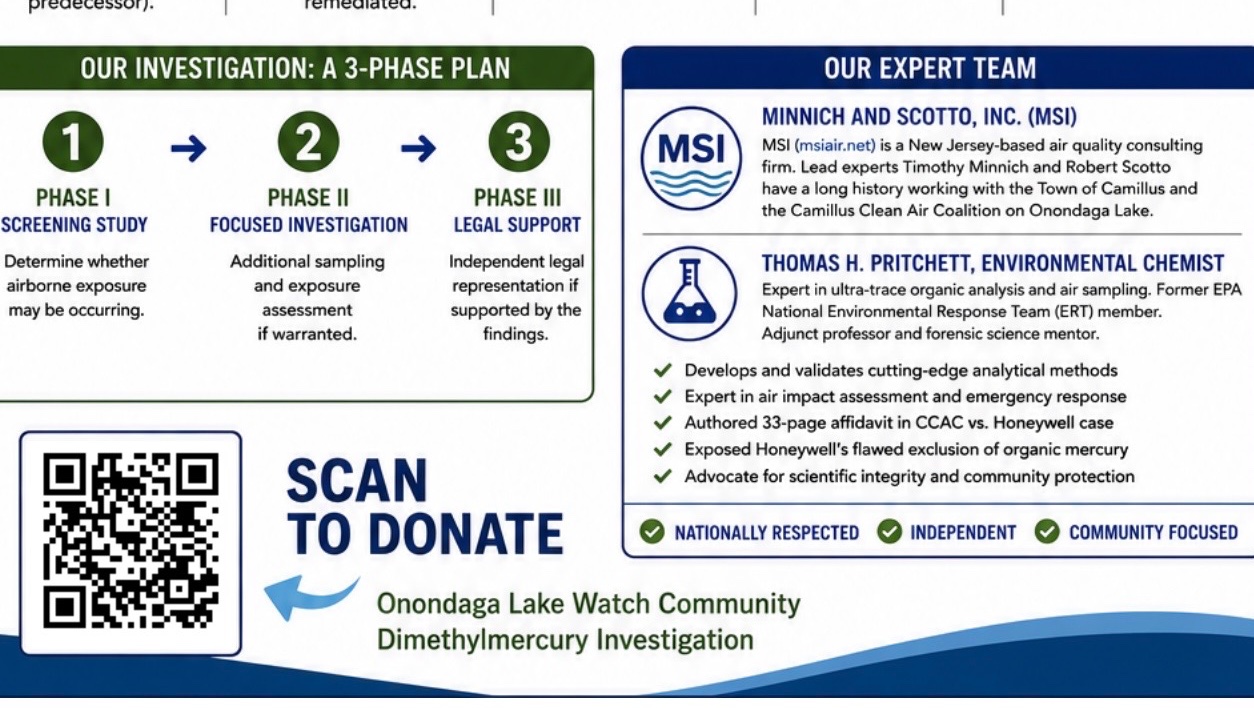 predecessor). remediated.

OUR INVESTIGATION: A 3-PHASE PLAN

1
PHASE I
SCREENING STUDY
Determine whether airborne exposure may be occurring.

2
PHASE II
FOCUSED INVESTIGATION
Additional sampling and exposure assessment if warranted.

3
PHASE III
LEGAL SUPPORT
Independent legal representation if supported by the findings.

OUR EXPERT TEAM

MSI
MINNICH AND SCOTTO, INC. (MSI)
MSI (msiair.net) is a New Jersey-based air quality consulting firm. Lead experts Timothy Minnich and Robert Scotto have a long history working with the Town of Camillus and the Camillus Clean Air Coalition on Onondaga Lake.

THOMAS H. PRITCHETT, ENVIRONMENTAL CHEMIST
Expert in ultra-trace organic analysis and air sampling. Former EPA National Environmental Response Team (ERT) member. Adjunct professor and forensic science mentor.

Develops and validates cutting-edge analytical methods
Expert in air impact assessment and emergency response
Authored 33-page affidavit in CCAC vs. Honeywell case
Exposed Honeywell's flawed exclusion of organic mercury
Advocate for scientific integrity and community protection

NATIONALLY RESPECTED
INDEPENDENT
COMMUNITY FOCUSED

SCAN TO DONATE

Onondaga Lake Watch Community Dimethylmercury Investigation